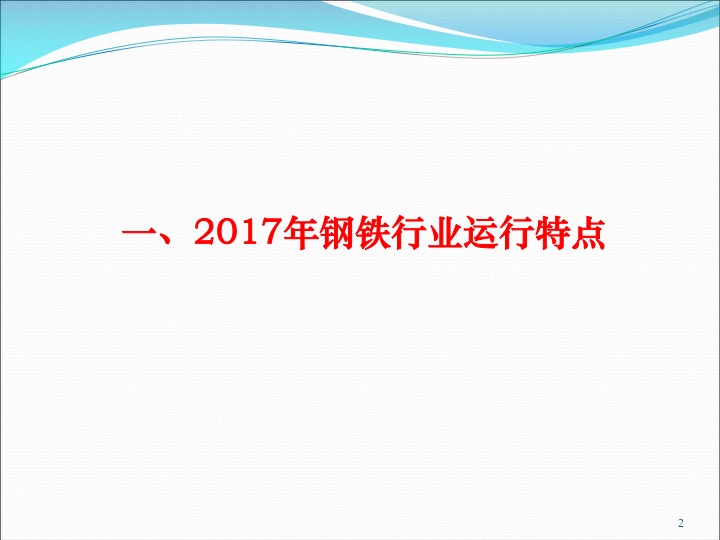 一、2017年钢铁行业运行特点

2